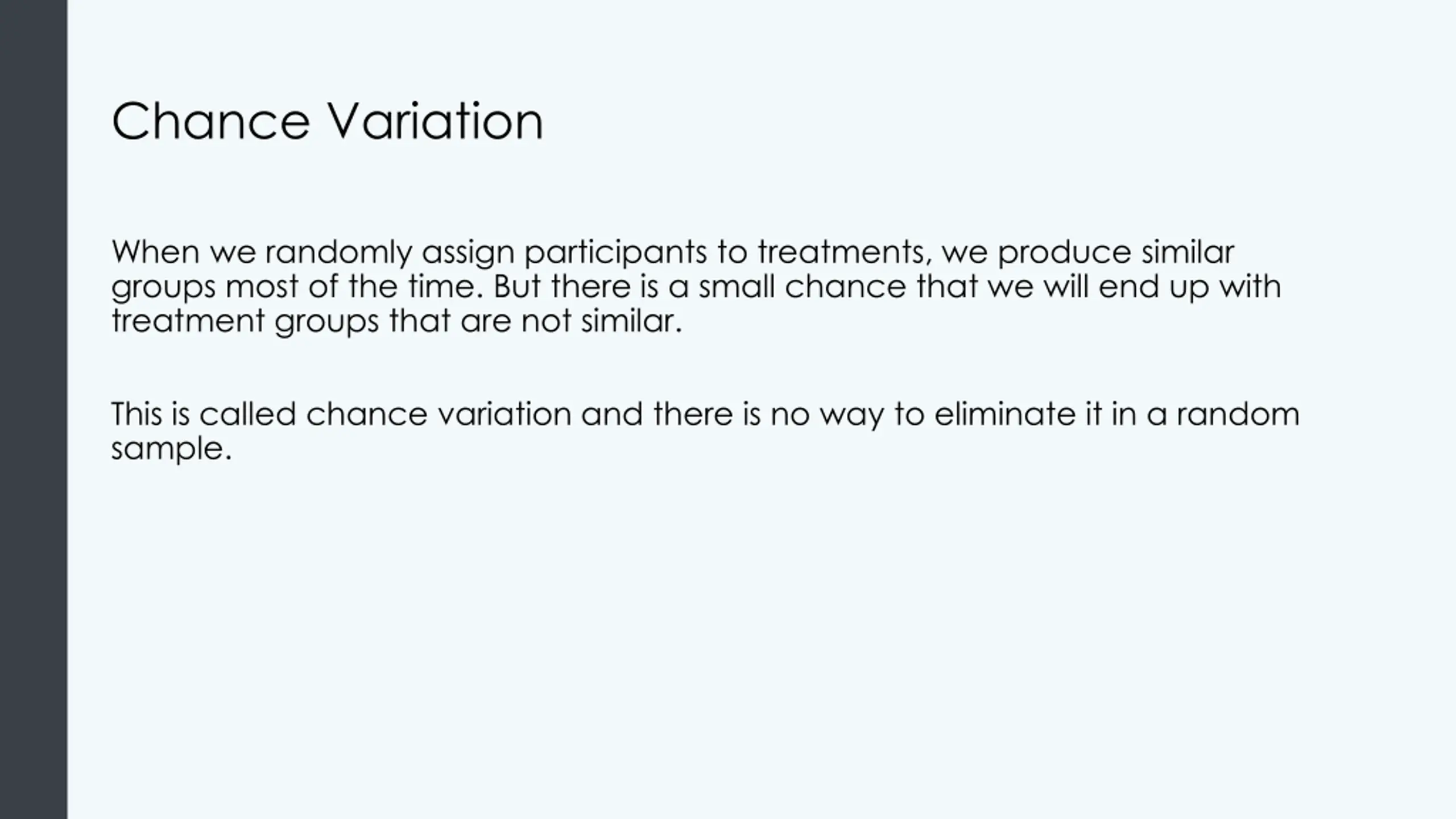 Chance Variation

When we randomly assign participants to treatments, we produce similar groups most of the time. But there is a small chance that we will end up with treatment groups that are not similar.

This is called chance variation and there is no way to eliminate it in a random sample.